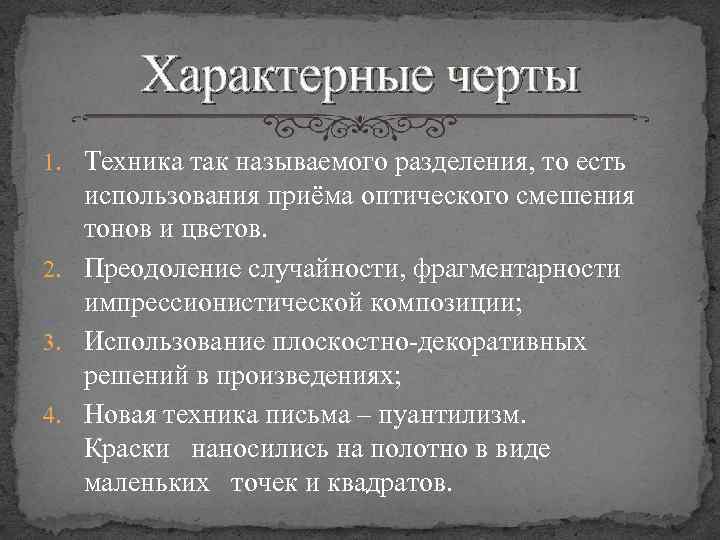 Характерные черты

1. Техника так называемого разделения, то есть использования приёма оптического смешения тонов и цветов.
2. Преодоление случайности, фрагментарности импрессионистической композиции;
3. Использование плоскостно-декоративных решений в произведениях;
4. Новая техника письма – пуантилизм. Краски наносились на полотно в виде маленьких точек и квадратов.